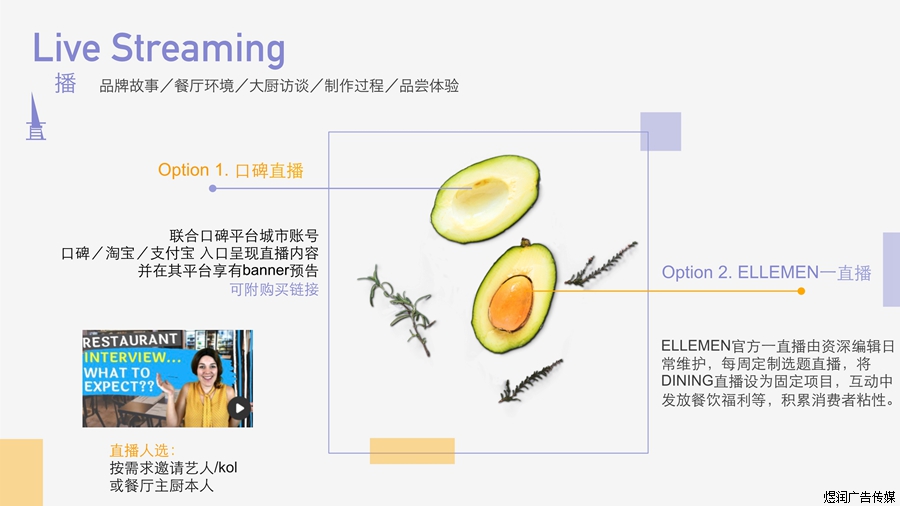 Live Streaming

播 品牌故事／餐厅环境／大厨访谈／制作过程／品尝体验

Option 1. 口碑直播

联合口碑平台城市账号
口碑／淘宝／支付宝 入口呈现直播内容
并在其平台享有banner预告
可附购买链接

RESTAURANT
INTERVIEW...
WHAT TO
EXPECT??

直播人选：
按需求邀请艺人/kol
或餐厅主厨本人

Option 2. ELLEMEN一直播

ELLEMEN官方一直播由资深编辑日常维护，每周定制选题直播，将DINING直播设为固定项目，互动中发放餐饮福利等，积累消费者粘性。

煜润广告传媒